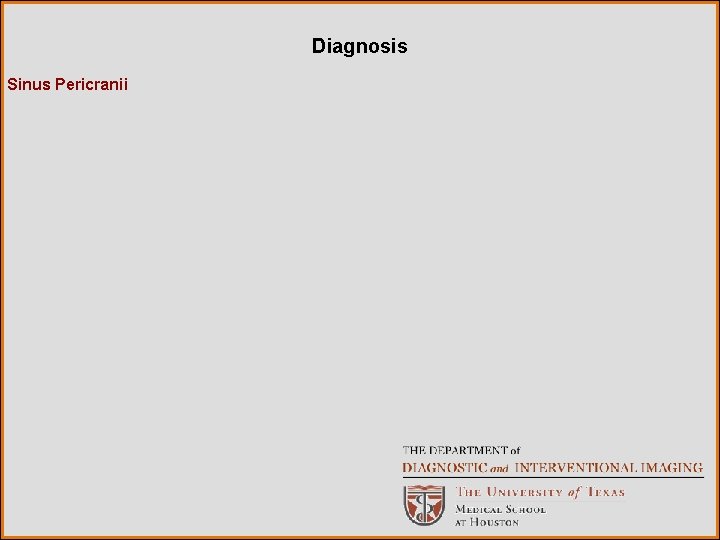 Diagnosis

Sinus Pericranii

THE DEPARTMENT of
DIAGNOSTIC and INTERVENTIONAL IMAGING

THE UNIVERSITY of TEXAS
MEDICAL SCHOOL
AT HOUSTON